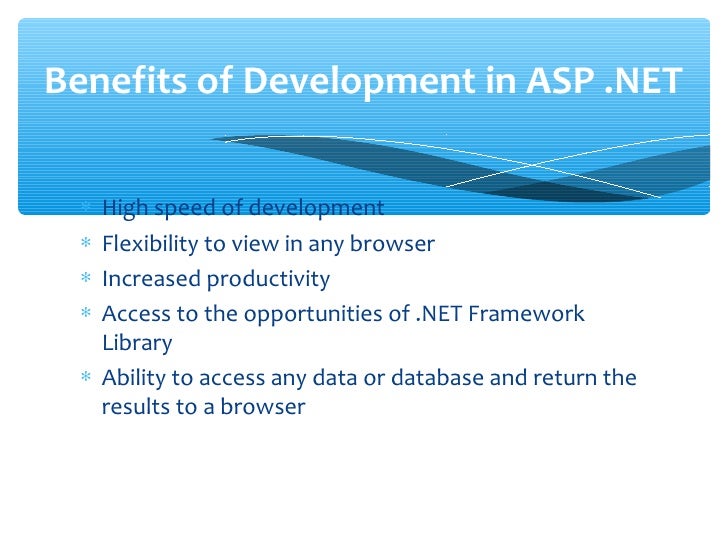 Benefits of Development in ASP .NET

* High speed of development
* Flexibility to view in any browser
* Increased productivity
* Access to the opportunities of .NET Framework Library
* Ability to access any data or database and return the results to a browser